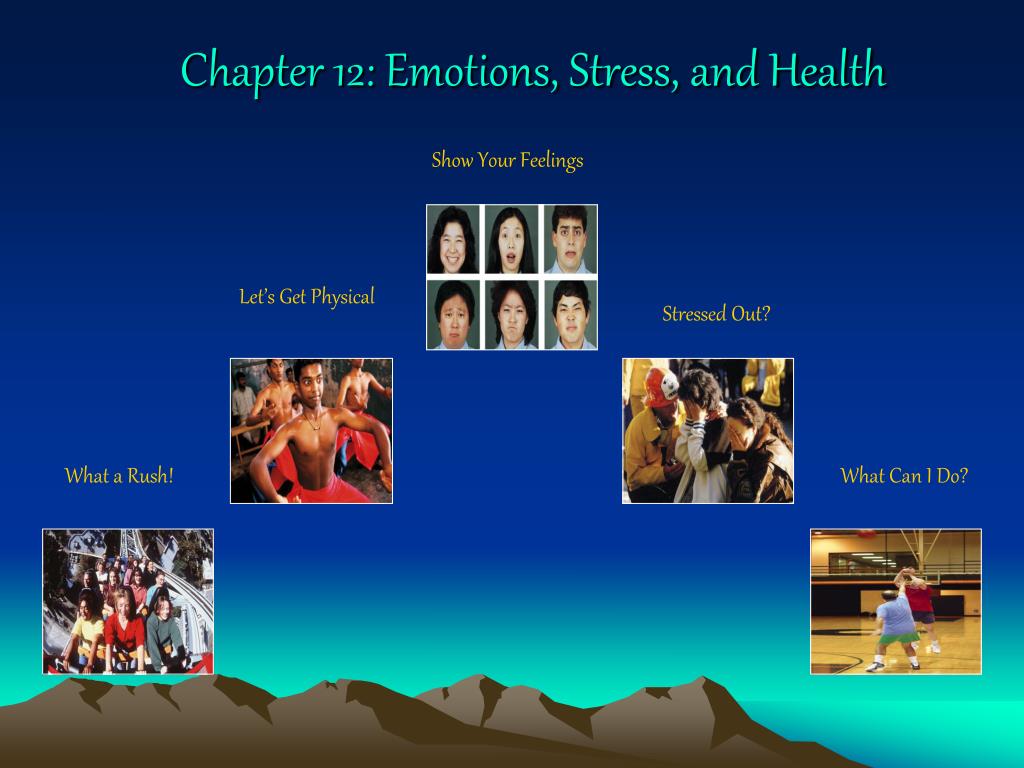 Chapter 12: Emotions, Stress, and Health

Show Your Feelings

Let's Get Physical

Stressed Out?

What a Rush!

What Can I Do?